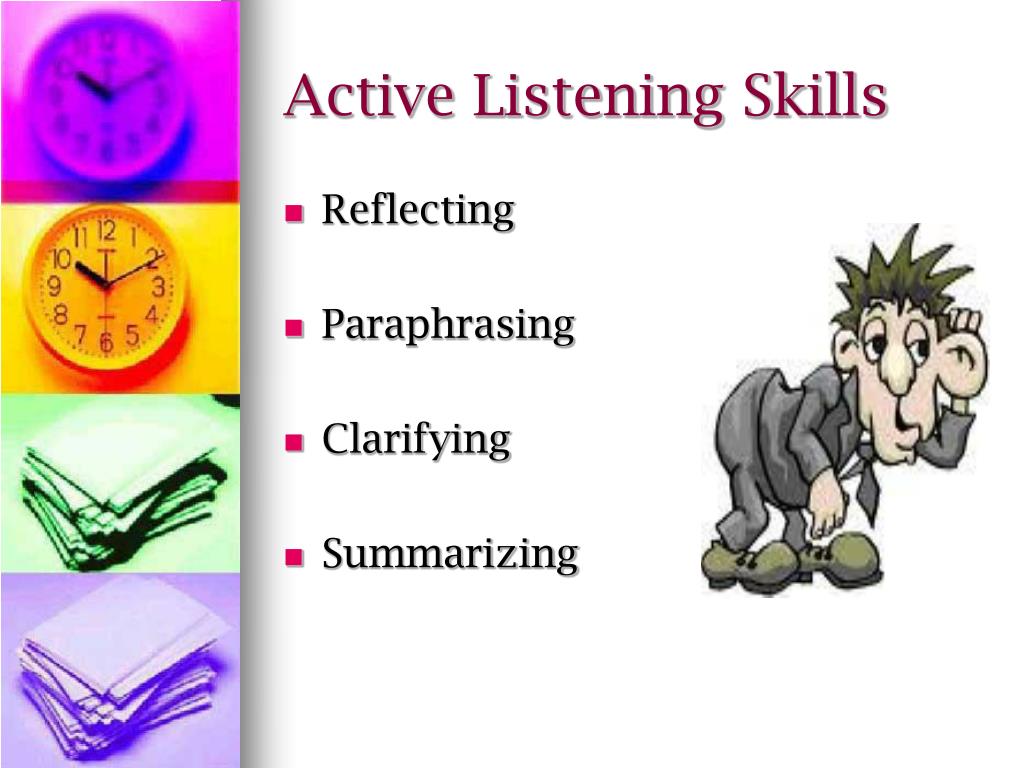 Active Listening Skills

- Reflecting
- Paraphrasing
- Clarifying
- Summarizing